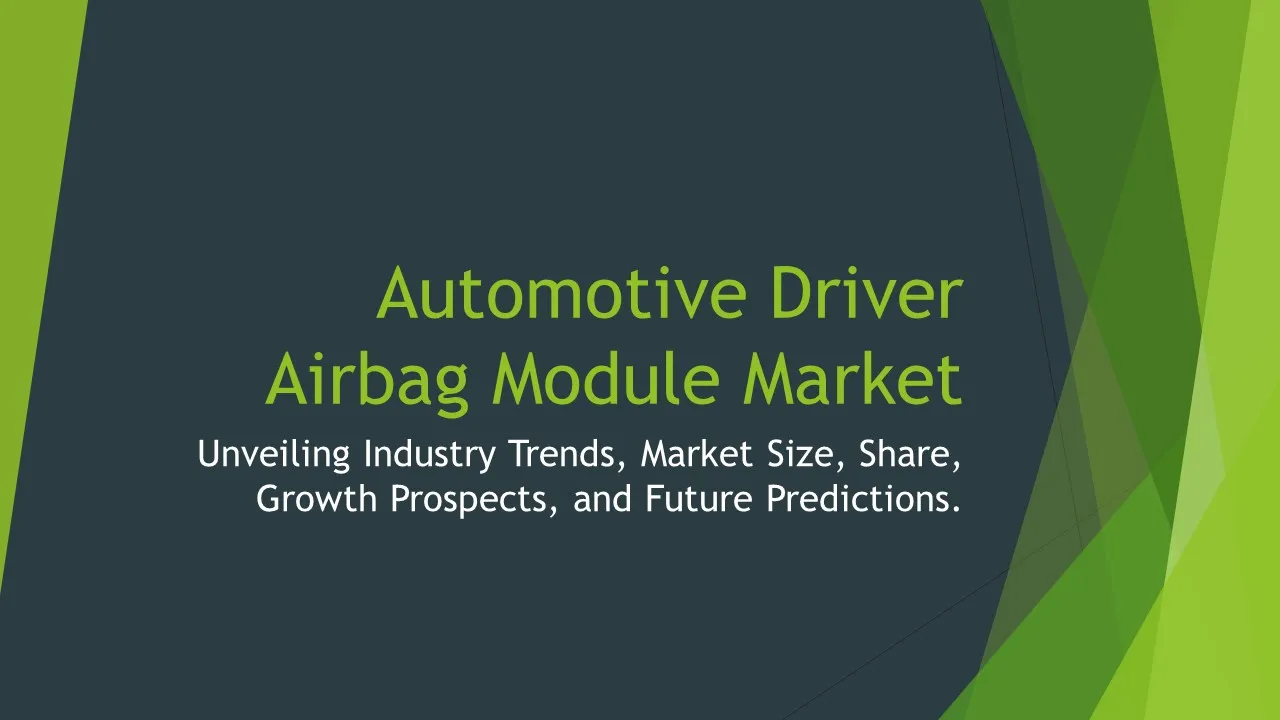 Automotive Driver Airbag Module Market

Unveiling Industry Trends, Market Size, Share, Growth Prospects, and Future Predictions.